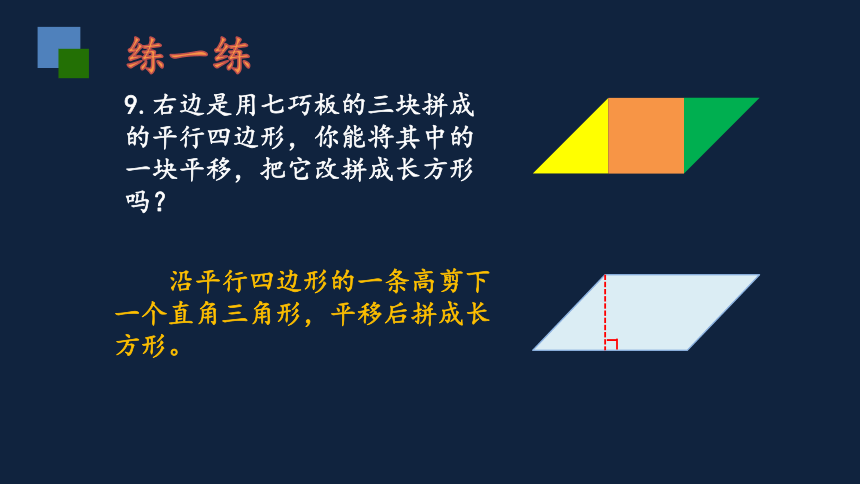 练一练

9. 右边是用七巧板的三块拼成的平行四边形，你能将其中的一块平移，把它改拼成长方形吗？

沿平行四边形的一条高剪下一个直角三角形，平移后拼成长方形。